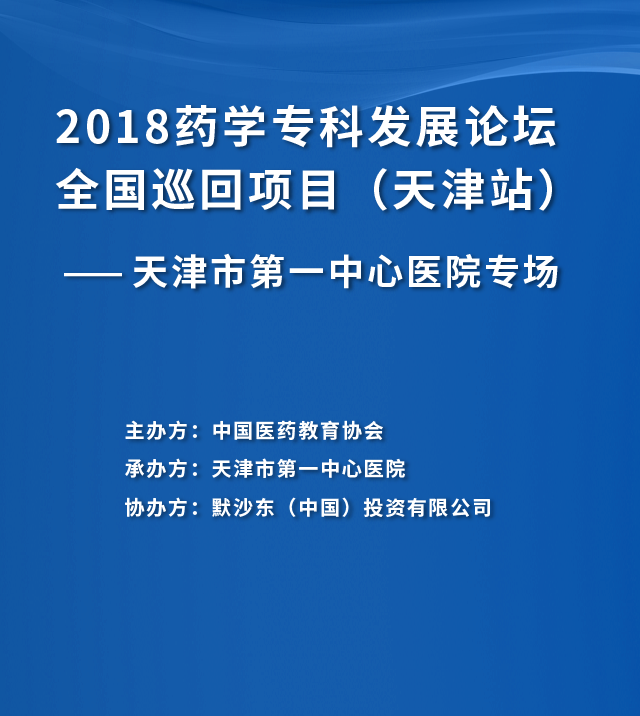 2018药学专科发展论坛
全国巡回项目（天津站）

—— 天津市第一中心医院专场

主办方：中国医药教育协会
承办方：天津市第一中心医院
协办方：默沙东（中国）投资有限公司